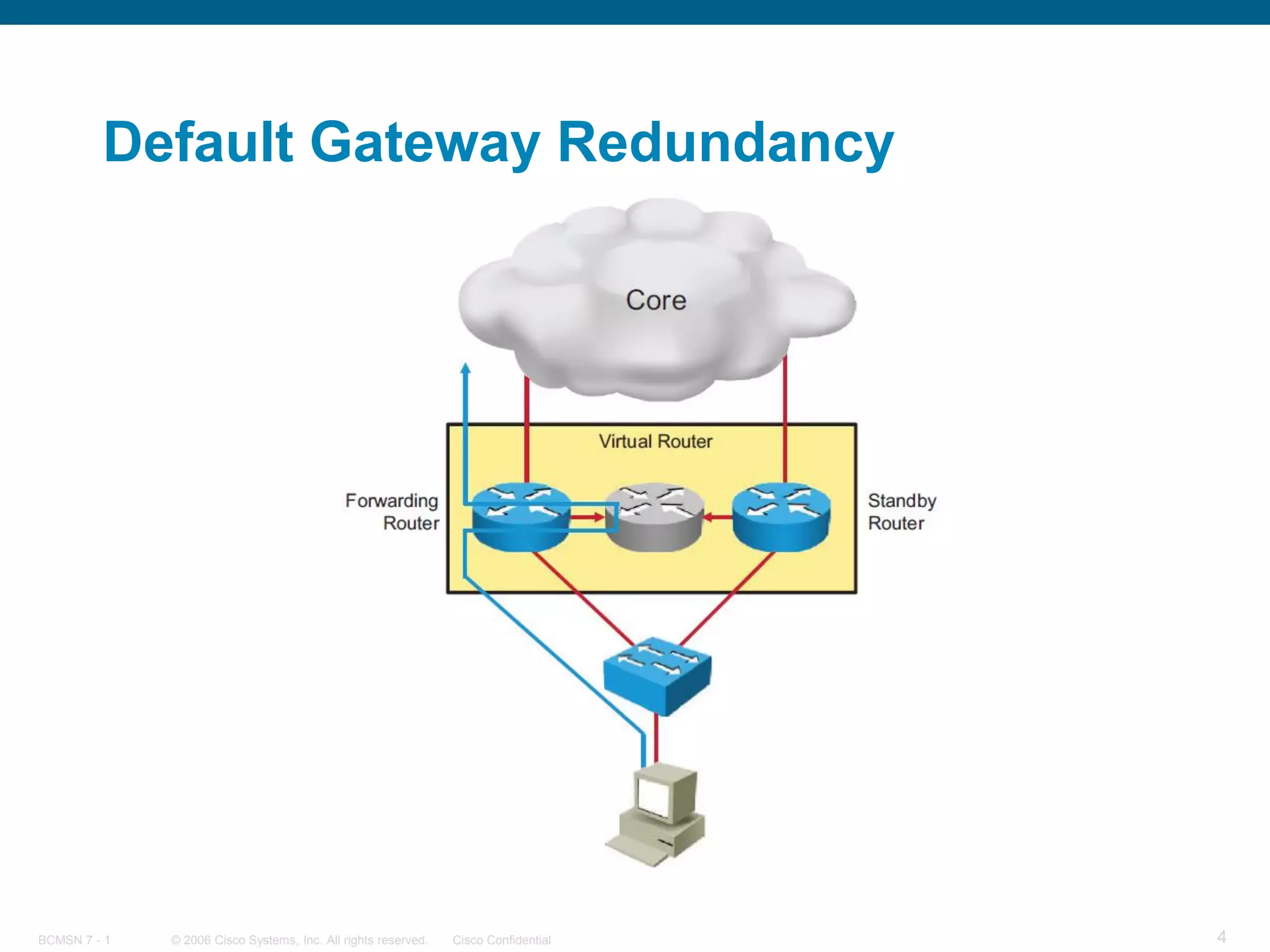 Default Gateway Redundancy

Core

Virtual Router

Forwarding Router

Standby Router

BCMSN 7 - 1 © 2006 Cisco Systems, Inc. All rights reserved. Cisco Confidential

4